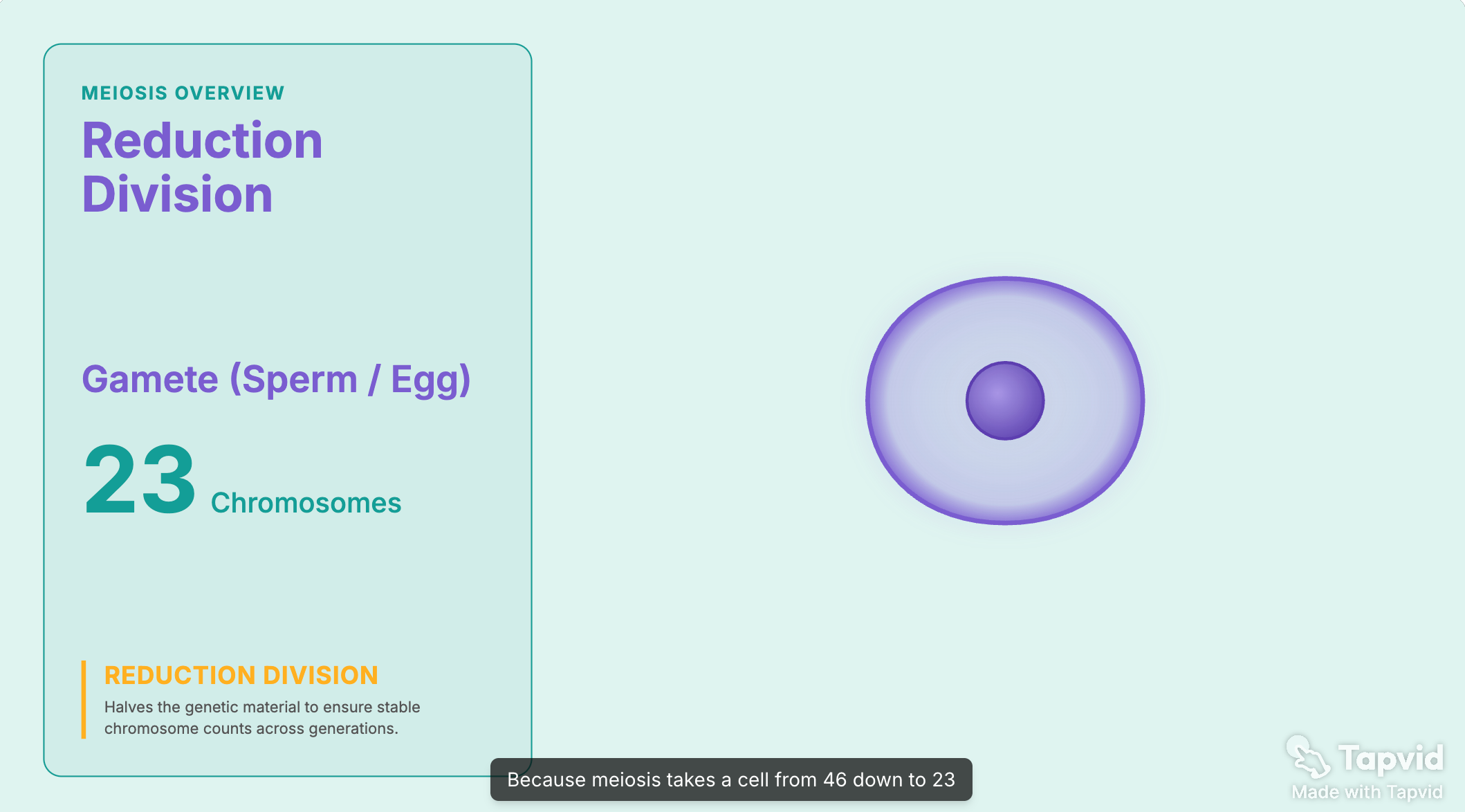 MEIOSIS OVERVIEW

Reduction Division

Gamete (Sperm / Egg)

23 Chromosomes

REDUCTION DIVISION

Halves the genetic material to ensure stable chromosome counts across generations.

Because meiosis takes a cell from 46 down to 23

Tapvid
Made with Tapvid